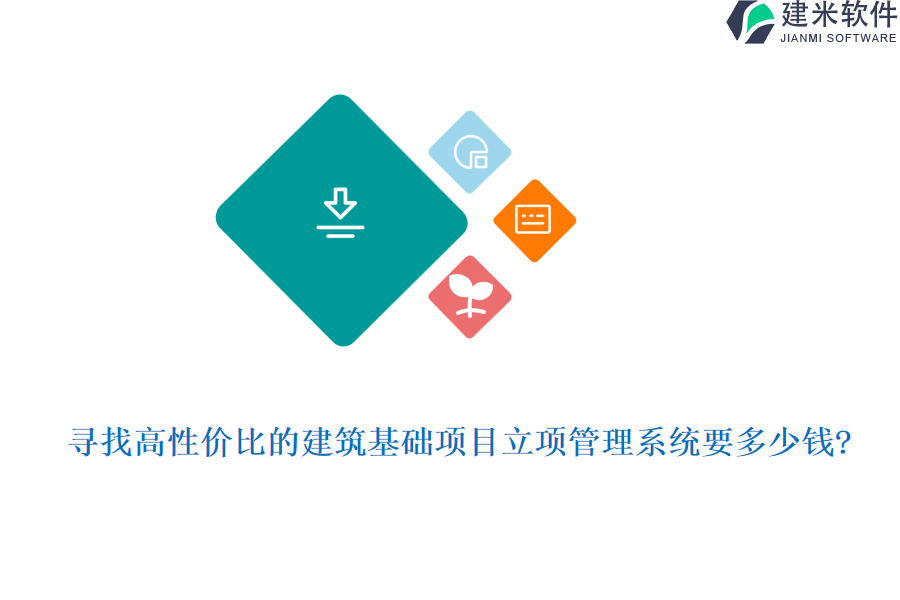 建米软件
JIANMI SOFTWARE

寻找高性价比的建筑基础项目立项管理系统要多少钱?